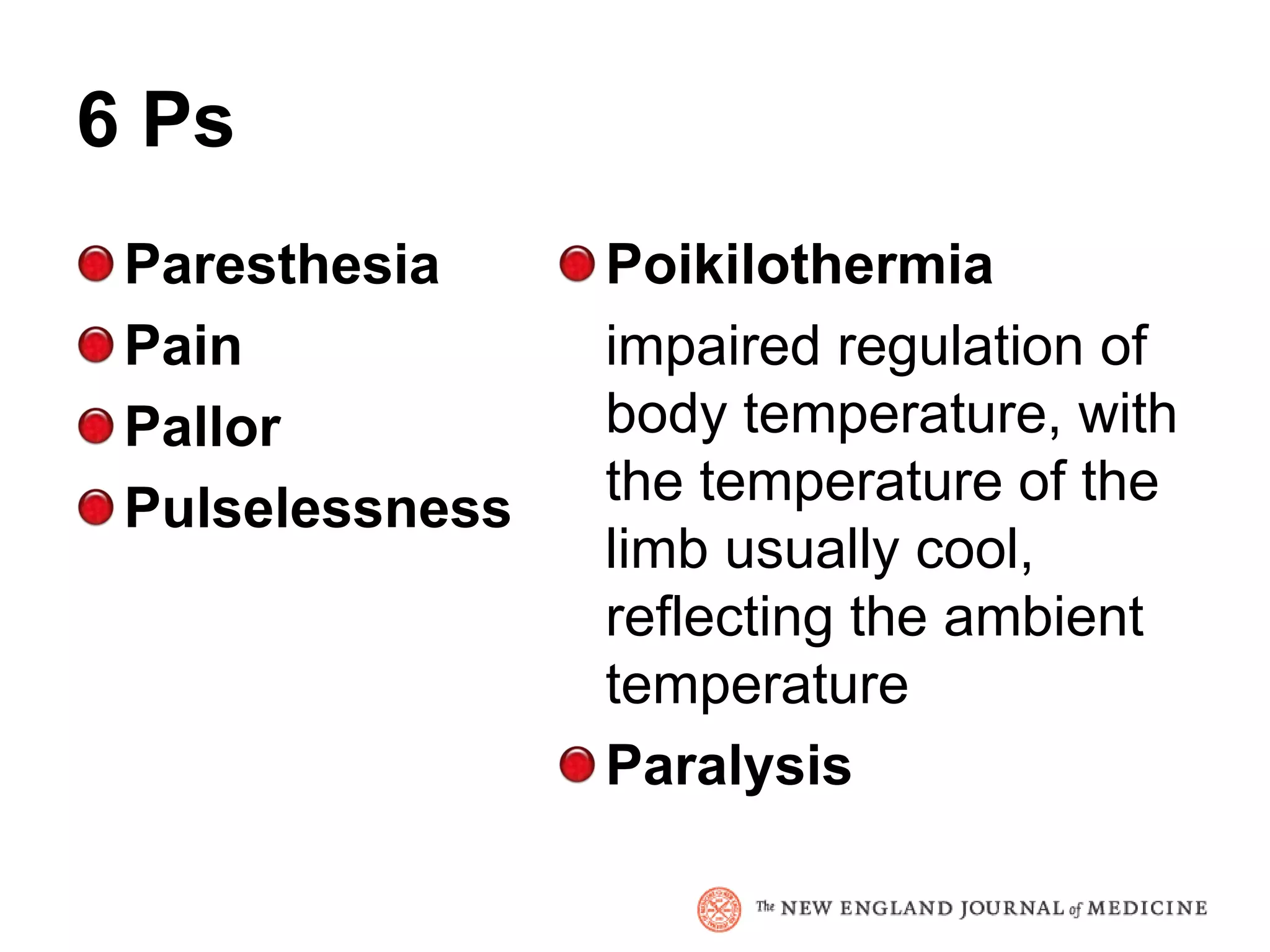 6 Ps

Paresthesia
Pain
Pallor
Pulselessness

Poikilothermia
impaired regulation of body temperature, with the temperature of the limb usually cool, reflecting the ambient temperature
Paralysis

The NEW ENGLAND JOURNAL of MEDICINE